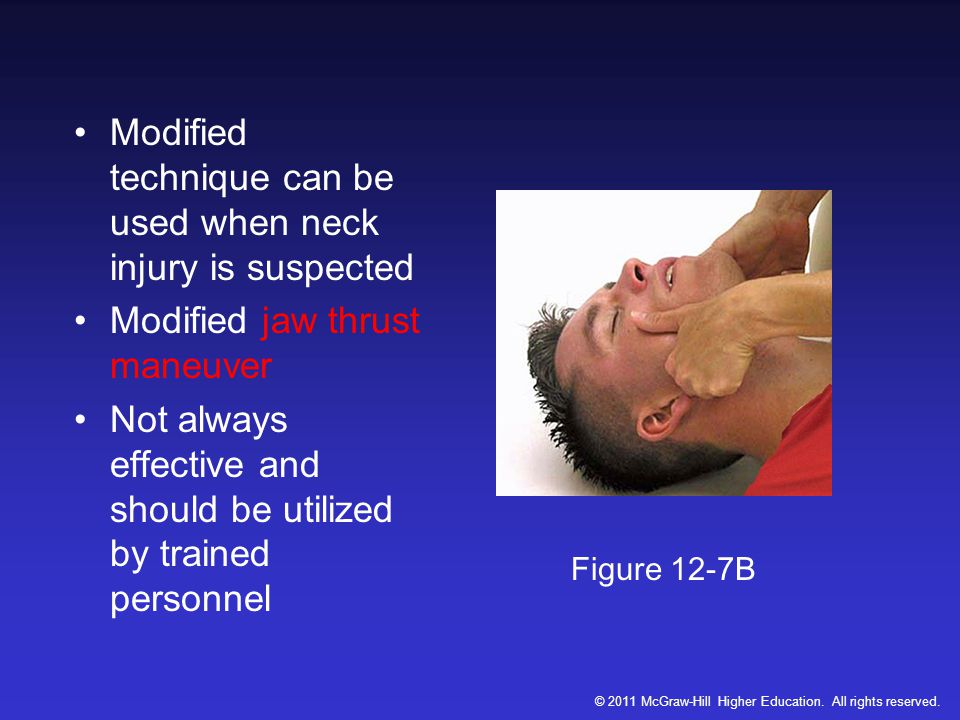 • Modified technique can be used when neck injury is suspected
• Modified jaw thrust maneuver
• Not always effective and should be utilized by trained personnel

Figure 12-7B

© 2011 McGraw-Hill Higher Education. All rights reserved.